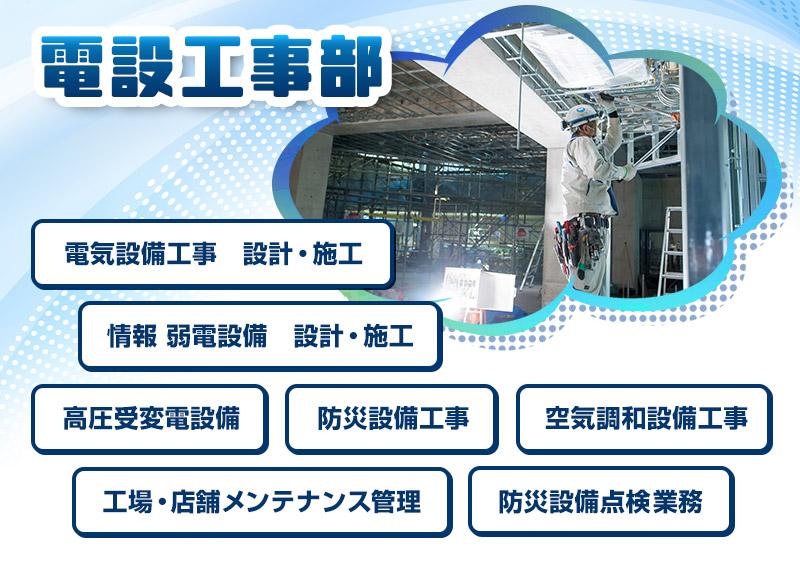 電設工事部

電気設備工事　設計・施工

情報 弱電設備　設計・施工

高圧受変電設備

防災設備工事

空気調和設備工事

工場・店舗メンテナンス管理

防災設備点検業務